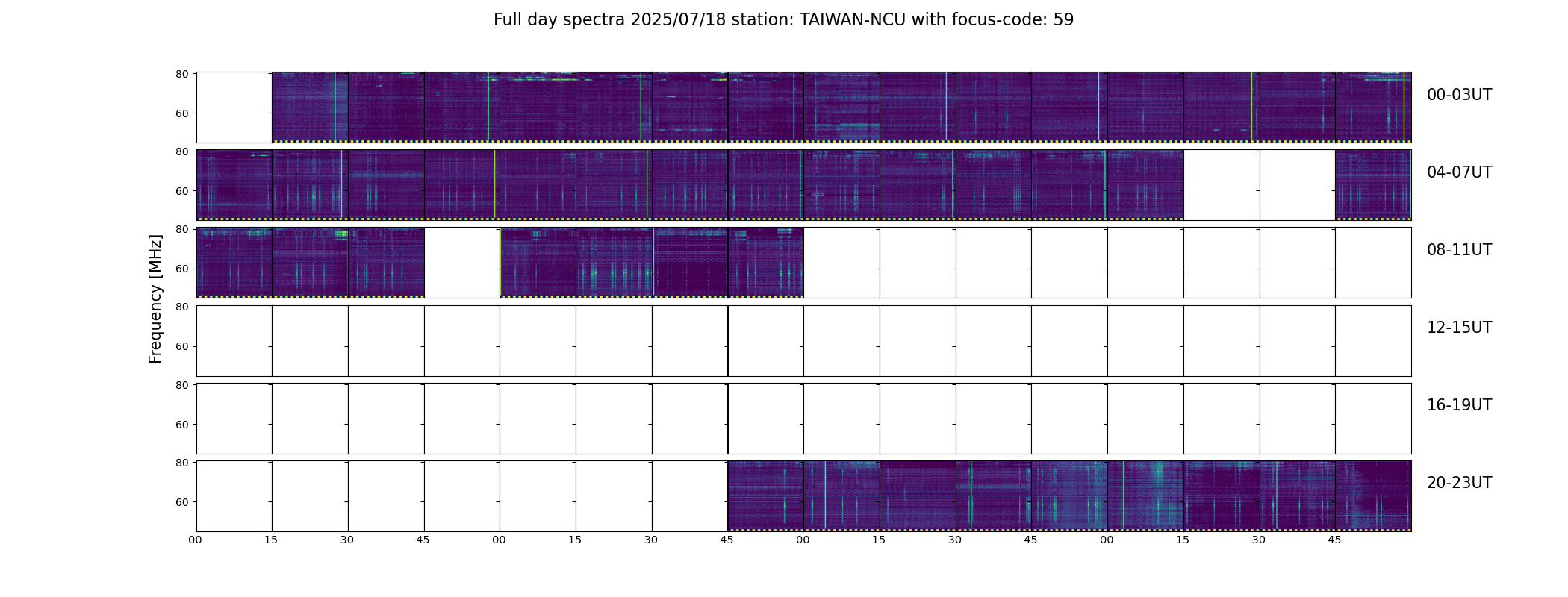 Full day spectra 2025/07/18 station: TAIWAN-NCU with focus-code: 59

Frequency [MHz]

80
60
00-03UT

80
60
04-07UT

80
60
08-11UT

80
60
12-15UT

80
60
16-19UT

80
60
20-23UT

00 15 30 45 00 15 30 45 00 15 30 45 00 15 30 45